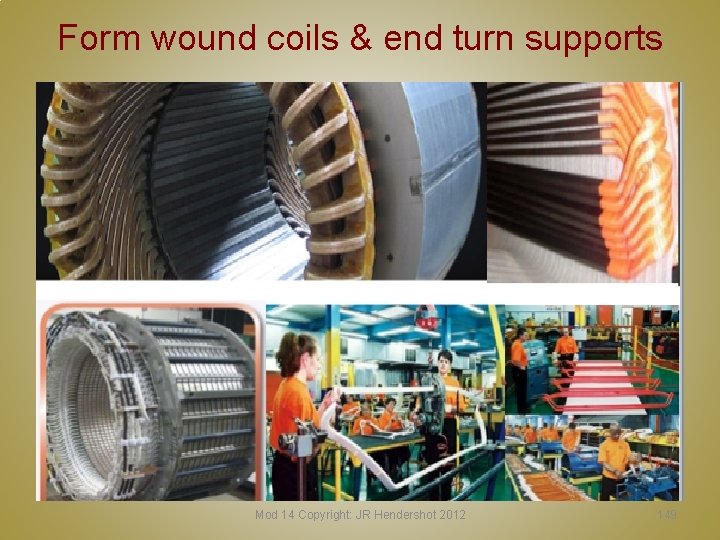 Form wound coils & end turn supports

Mod 14 Copyright: JR Hendershot 2012

149